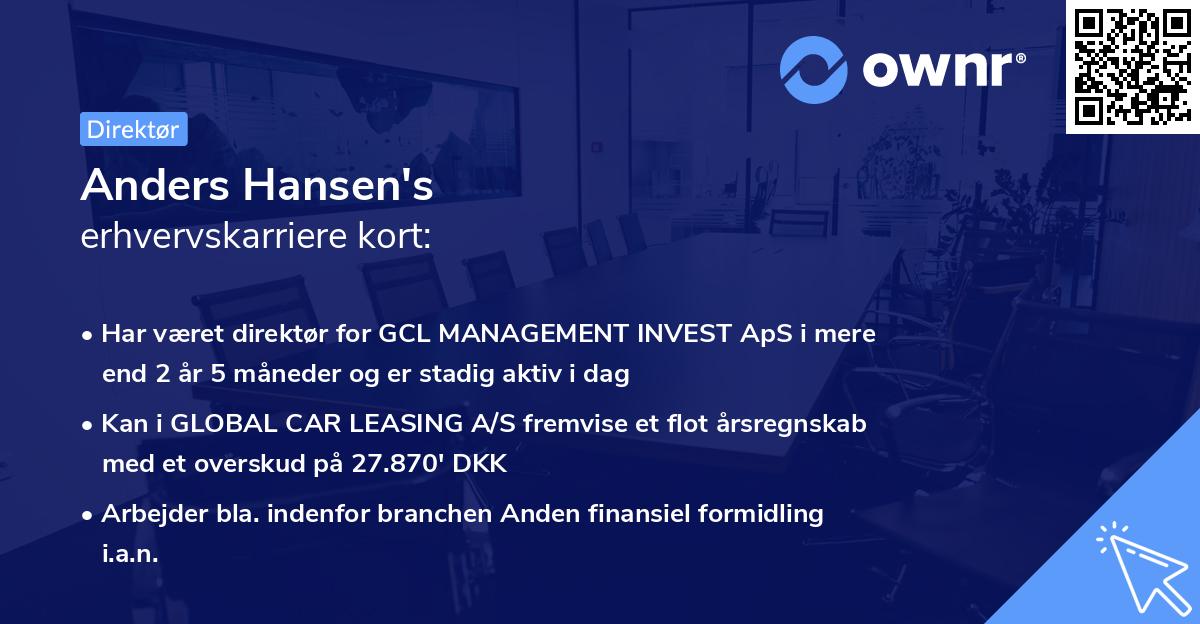 ownr®

Direktør

Anders Hansen's
erhvervskarriere kort:

• Har været direktør for GCL MANAGEMENT INVEST ApS i mere end 2 år 5 måneder og er stadig aktiv i dag

• Kan i GLOBAL CAR LEASING A/S fremvise et flot årsregnskab med et overskud på 27.870' DKK

• Arbejder bla. indenfor branchen Anden finansiel formidling i.a.n.